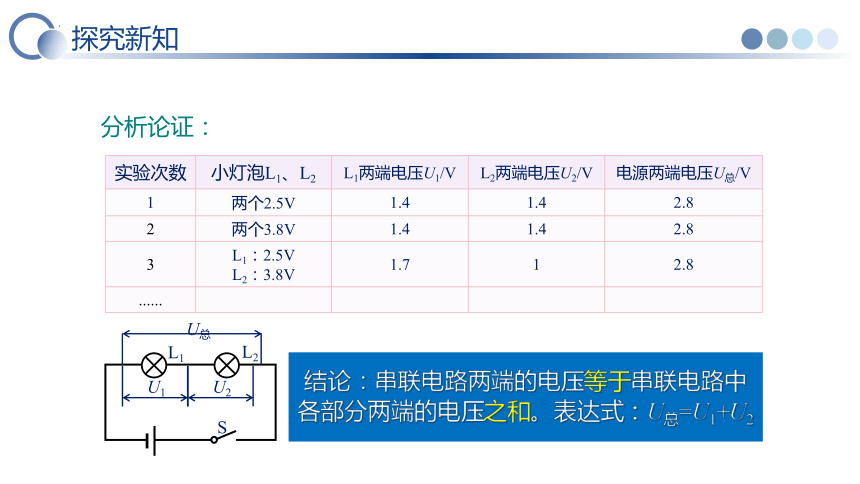 探究新知

分析论证：

| 实验次数 | 小灯泡$L_1$、$L_2$ | $L_1$两端电压$U_1$/V | $L_2$两端电压$U_2$/V | 电源两端电压$U_{总}$/V |
|---|---|---|---|---|
| 1 | 两个2.5V | 1.4 | 1.4 | 2.8 |
| 2 | 两个3.8V | 1.4 | 1.4 | 2.8 |
| 3 | $L_1$：2.5V $L_2$：3.8V | 1.7 | 1 | 2.8 |
| ...... | | | | |

$U_{总}$
$L_1$
$L_2$
$U_1$
$U_2$
S

结论：串联电路两端的电压等于串联电路中各部分两端的电压之和。表达式：$U_{总}=U_1+U_2$